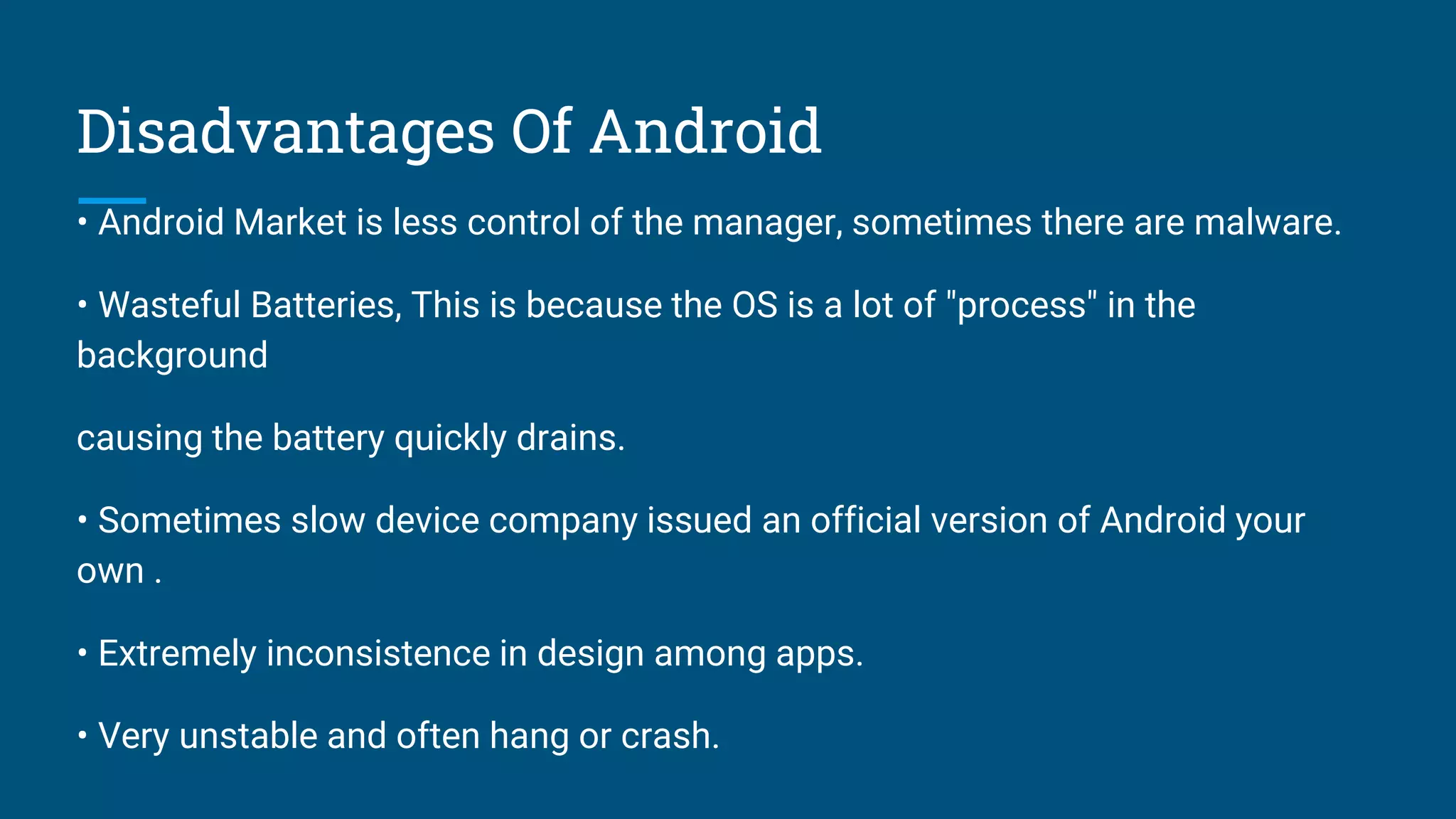 Disadvantages Of Android

• Android Market is less control of the manager, sometimes there are malware.

• Wasteful Batteries, This is because the OS is a lot of "process" in the background

causing the battery quickly drains.

• Sometimes slow device company issued an official version of Android your own .

• Extremely inconsistence in design among apps.

• Very unstable and often hang or crash.